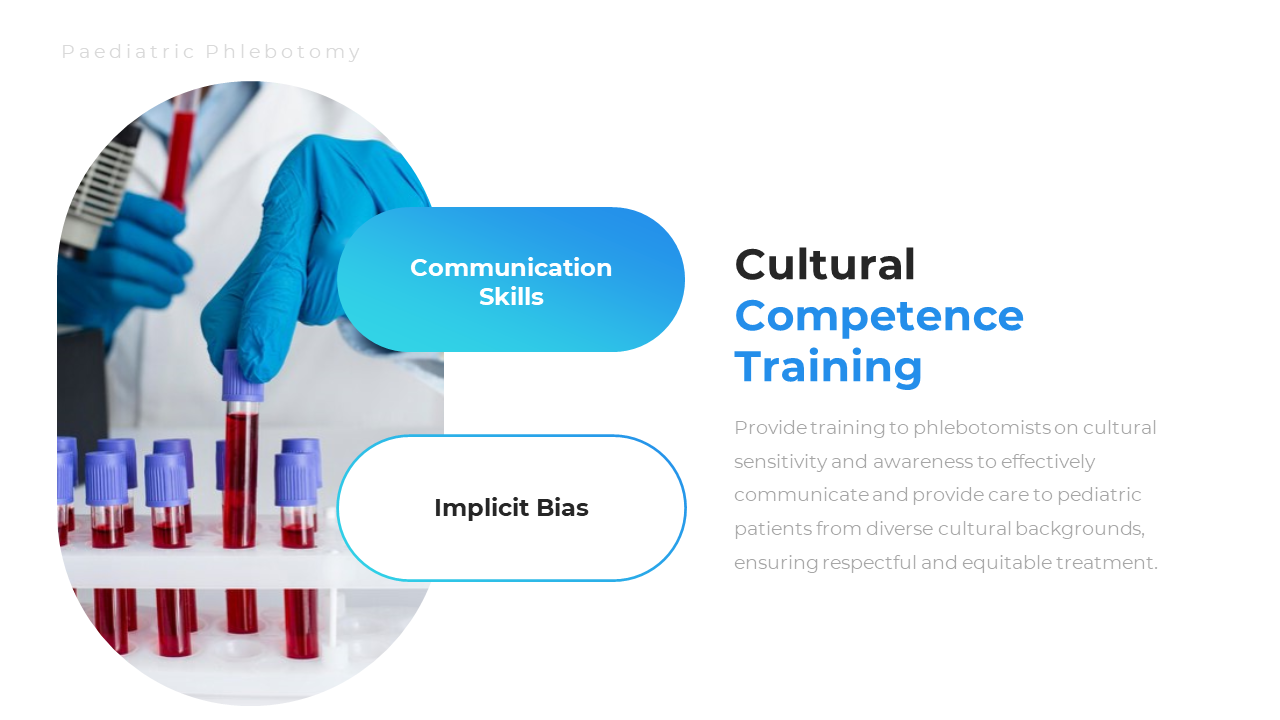 Paediatric Phlebotomy

Communication Skills

Implicit Bias

Cultural Competence Training

Provide training to phlebotomists on cultural sensitivity and awareness to effectively communicate and provide care to pediatric patients from diverse cultural backgrounds, ensuring respectful and equitable treatment.